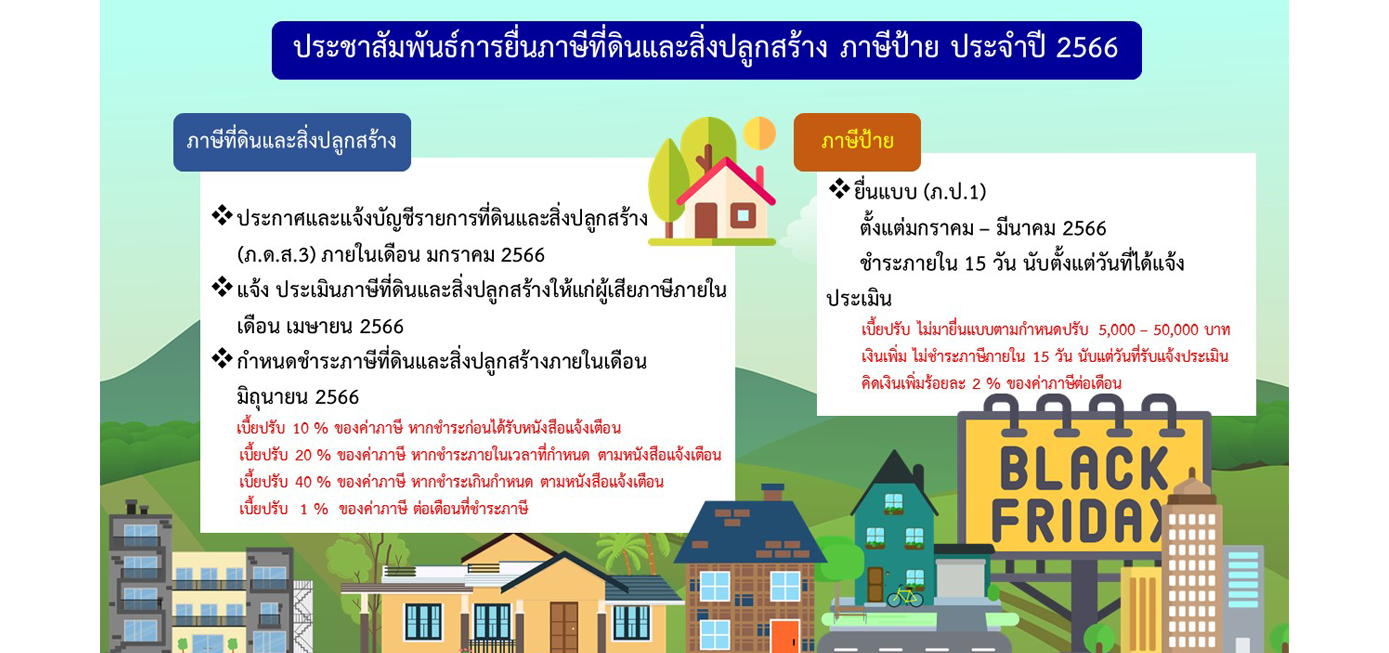 ประชาสัมพันธ์การยื่นภาษีที่ดินและสิ่งปลูกสร้าง ภาษีป้าย ประจำปี 2566

ภาษีที่ดินและสิ่งปลูกสร้าง

❖ ประกาศและแจ้งบัญชีรายการที่ดินและสิ่งปลูกสร้าง (ภ.ด.ส.3) ภายในเดือน มกราคม 2566

❖ แจ้ง ประเมินภาษีที่ดินและสิ่งปลูกสร้างให้แก่ผู้เสียภาษีภายในเดือน เมษายน 2566

❖ กำหนดชำระภาษีที่ดินและสิ่งปลูกสร้างภายในเดือน มิถุนายน 2566

เบี้ยปรับ 10 % ของค่าภาษี หากชำระก่อนได้รับหนังสือแจ้งเตือน
เบี้ยปรับ 20 % ของค่าภาษี หากชำระภายในเวลาที่กำหนด ตามหนังสือแจ้งเตือน
เบี้ยปรับ 40 % ของค่าภาษี หากชำระเกินกำหนด ตามหนังสือแจ้งเตือน
เบี้ยปรับ 1 % ของค่าภาษี ต่อเดือนที่ชำระภาษี

ภาษีป้าย

❖ ยื่นแบบ (ภ.ป.1)
ตั้งแต่มกราคม – มีนาคม 2566
ชำระภายใน 15 วัน นับตั้งแต่วันที่ได้แจ้งประเมิน

เบี้ยปรับ ไม่มายื่นแบบตามกำหนดปรับ 5,000 – 50,000 บาท
เงินเพิ่ม ไม่ชำระภาษีภายใน 15 วัน นับแต่วันที่รับแจ้งประเมิน คิดเงินเพิ่มร้อยละ 2 % ของค่าภาษีต่อเดือน

BLACK FRIDAY